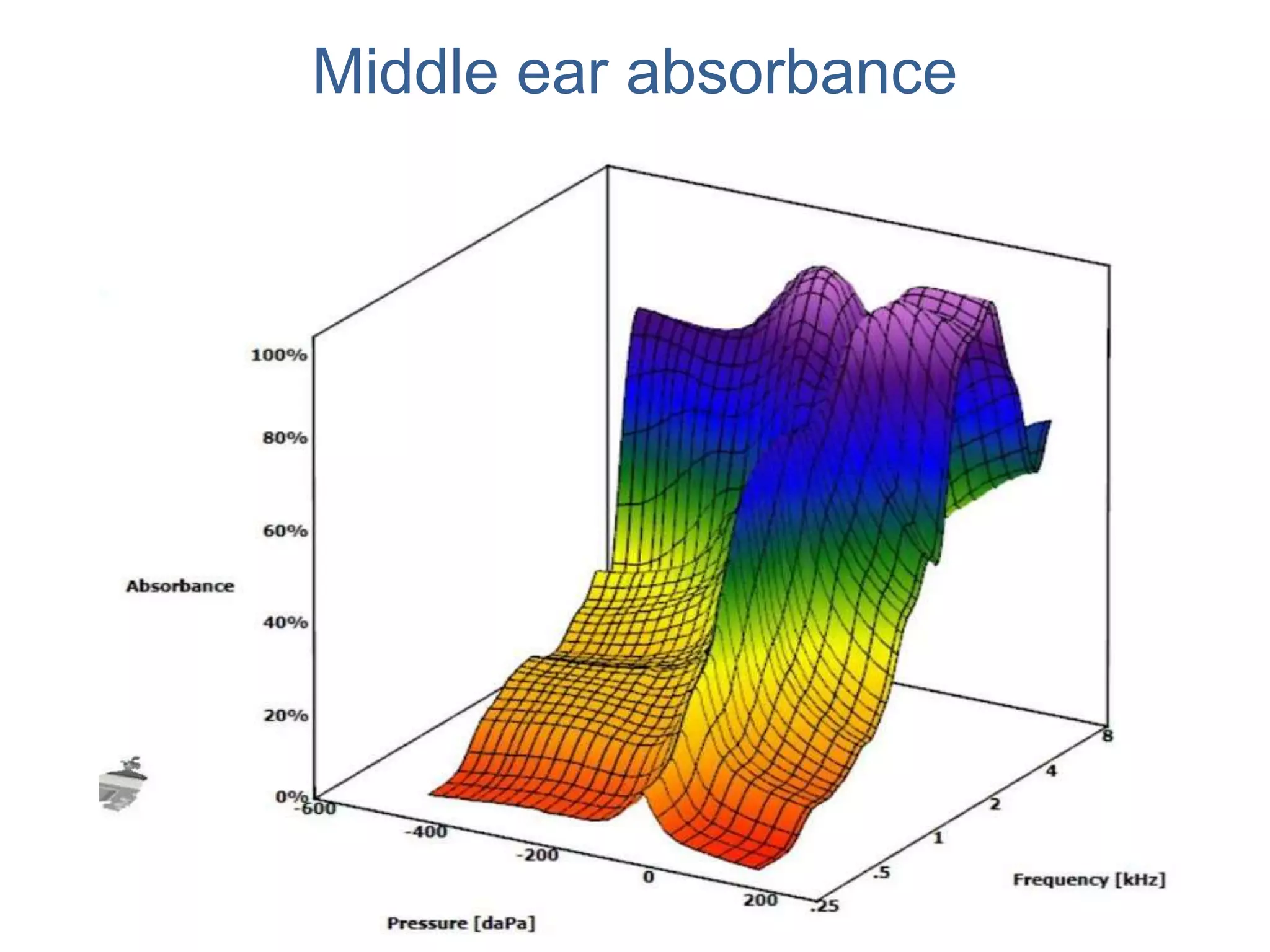 Middle ear absorbance

100%

80%

60%

Absorbance

40%

20%

0%

-600

-400

-200

0

200

Pressure [daPa]

.25

.5

1

2

4

8

Frequency [kHz]